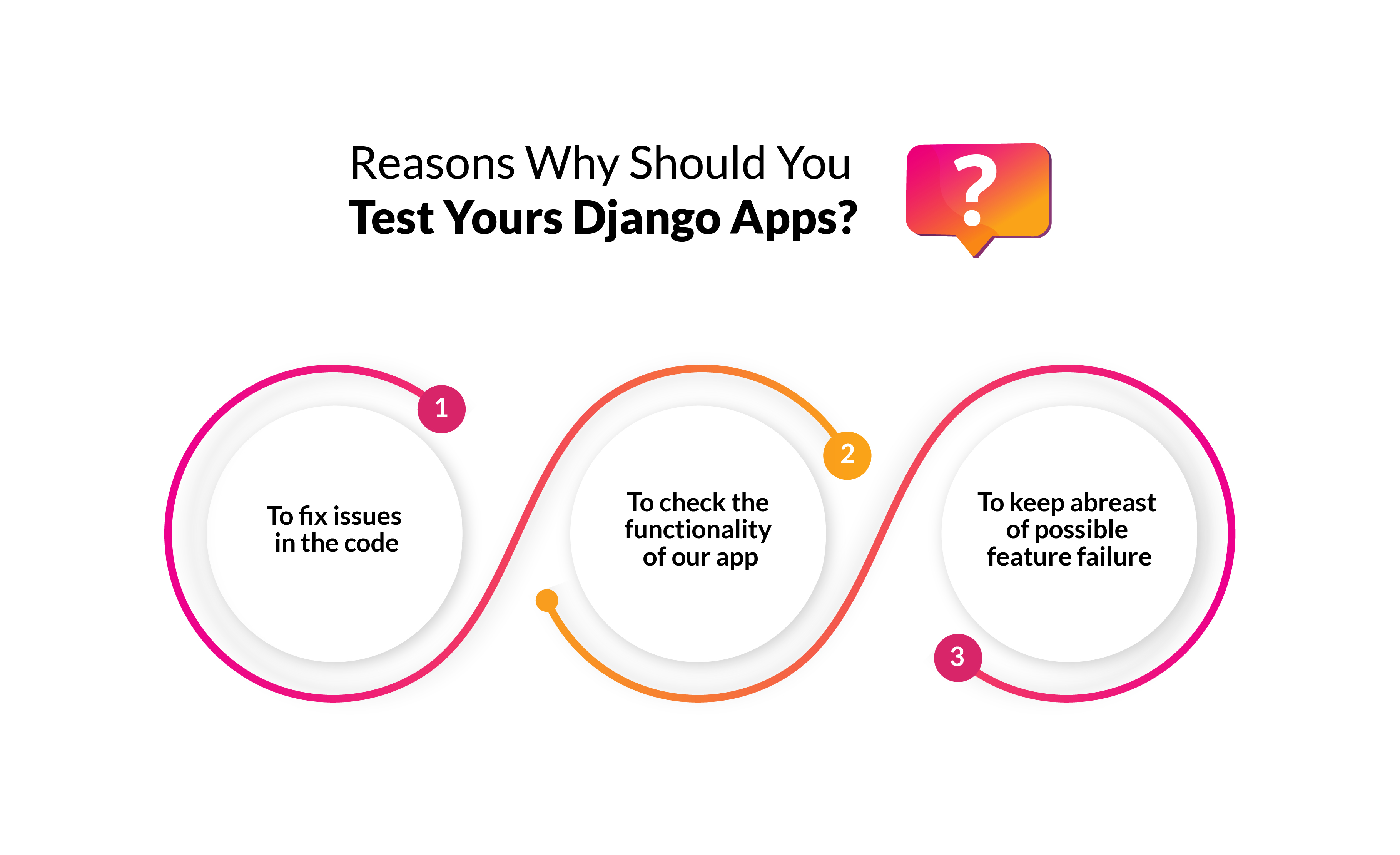 Reasons Why Should You
Test Yours Django Apps?

?

1
To fix issues in the code

2
To check the functionality of our app

3
To keep abreast of possible feature failure